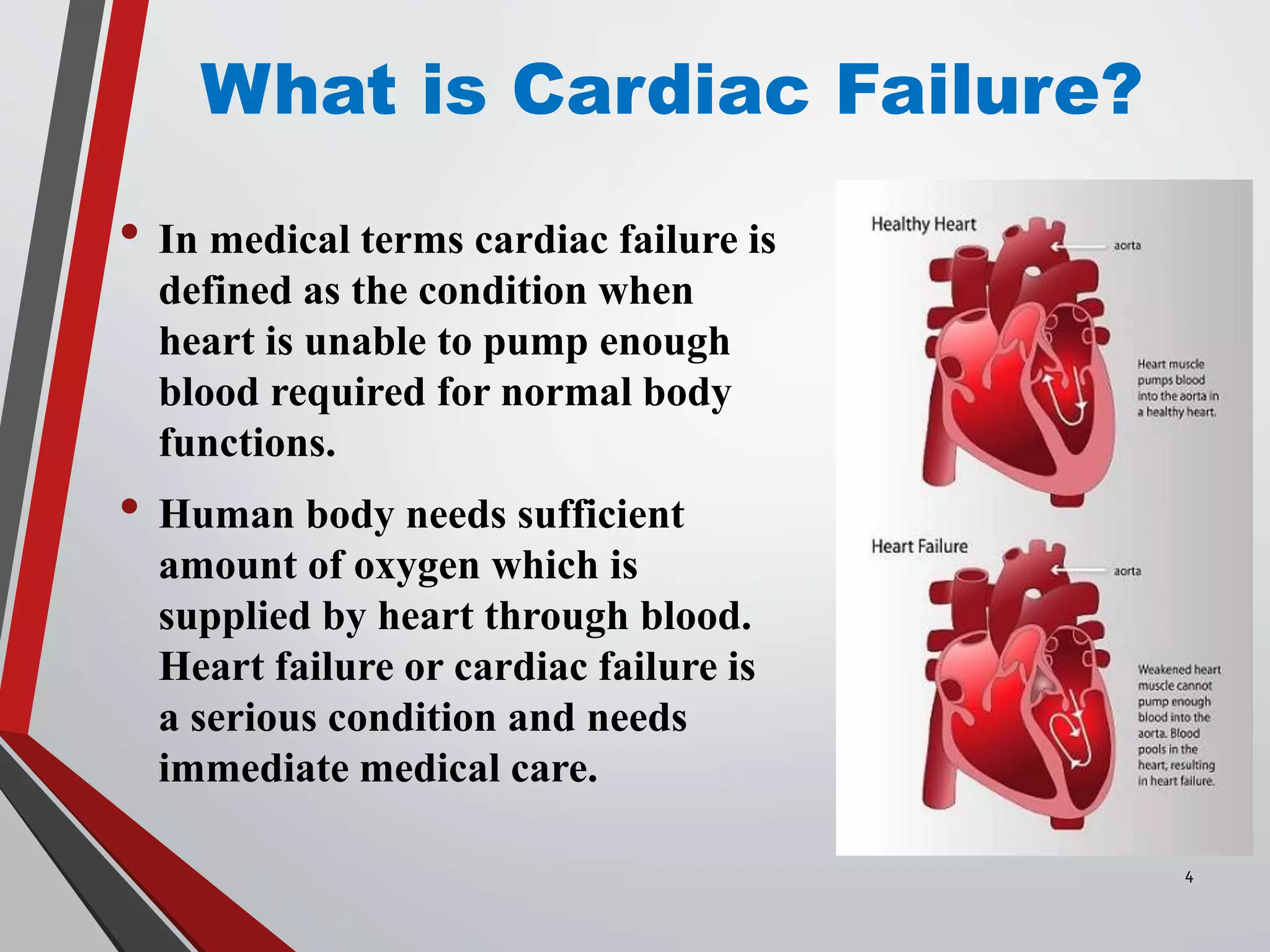 What is Cardiac Failure?

• In medical terms cardiac failure is defined as the condition when heart is unable to pump enough blood required for normal body functions.

• Human body needs sufficient amount of oxygen which is supplied by heart through blood. Heart failure or cardiac failure is a serious condition and needs immediate medical care.

Healthy Heart

aorta

Heart muscle pumps blood into the aorta in a healthy heart.

Heart Failure

aorta

Weakened heart muscle cannot pump enough blood into the aorta. Blood pools in the heart, resulting in heart failure.

4